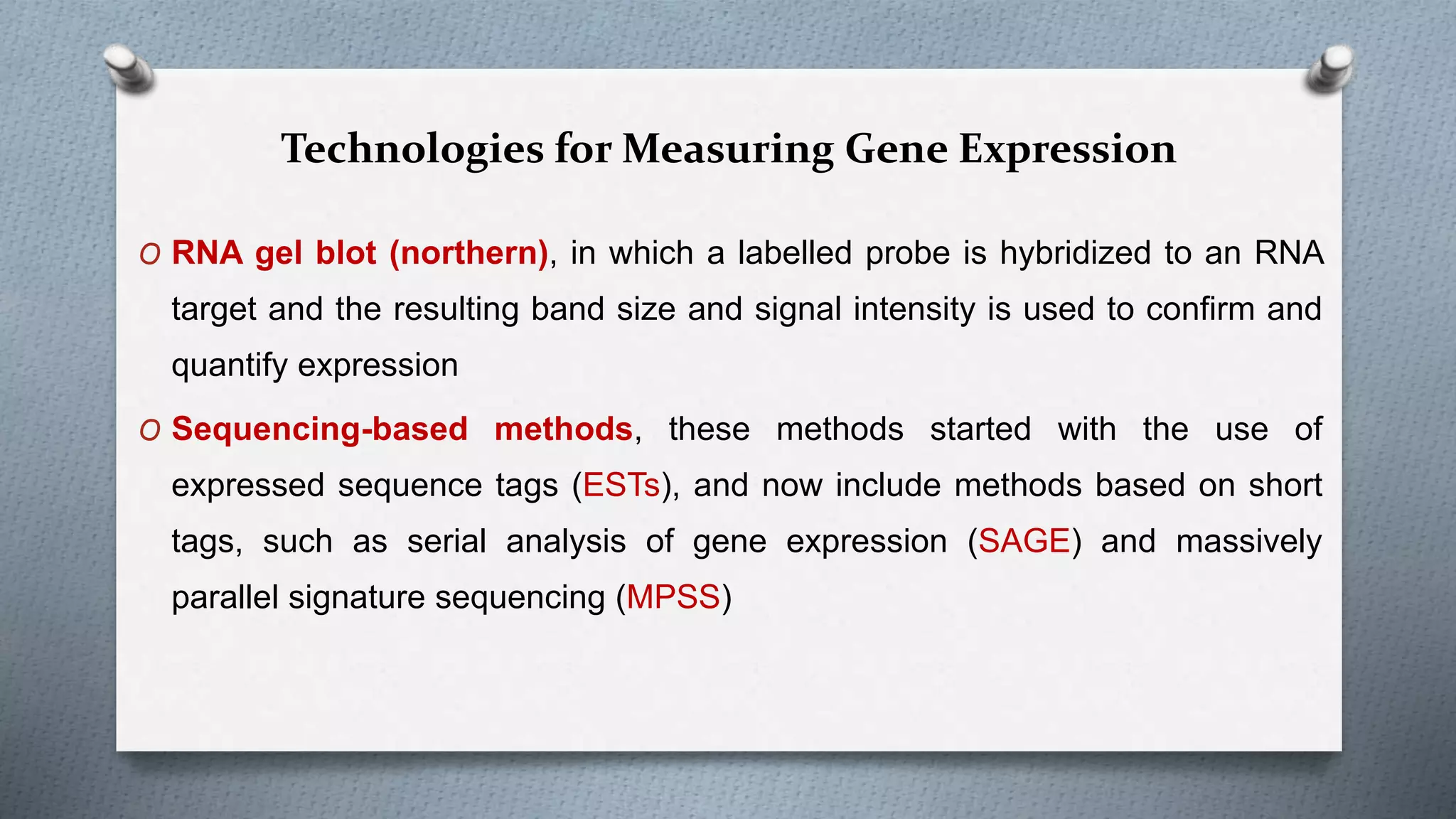 Technologies for Measuring Gene Expression

O RNA gel blot (northern), in which a labelled probe is hybridized to an RNA target and the resulting band size and signal intensity is used to confirm and quantify expression

O Sequencing-based methods, these methods started with the use of expressed sequence tags (ESTs), and now include methods based on short tags, such as serial analysis of gene expression (SAGE) and massively parallel signature sequencing (MPSS)